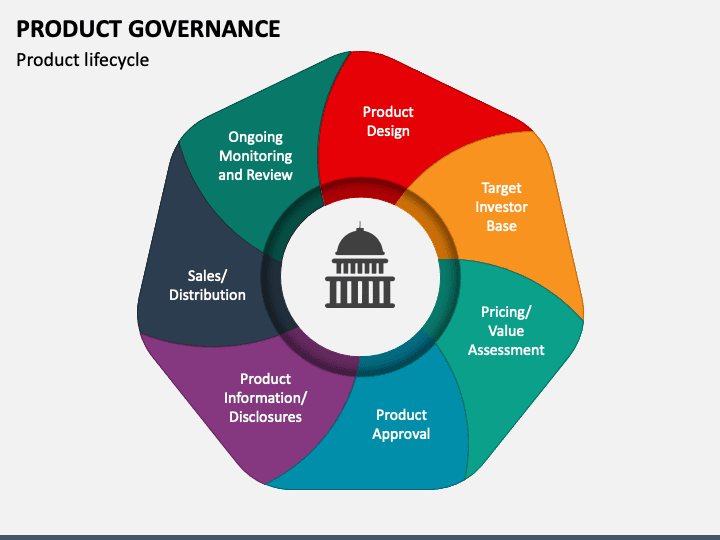 PRODUCT GOVERNANCE

Product lifecycle

Product Design

Target Investor Base

Pricing/ Value Assessment

Product Approval

Product Information/ Disclosures

Sales/ Distribution

Ongoing Monitoring and Review